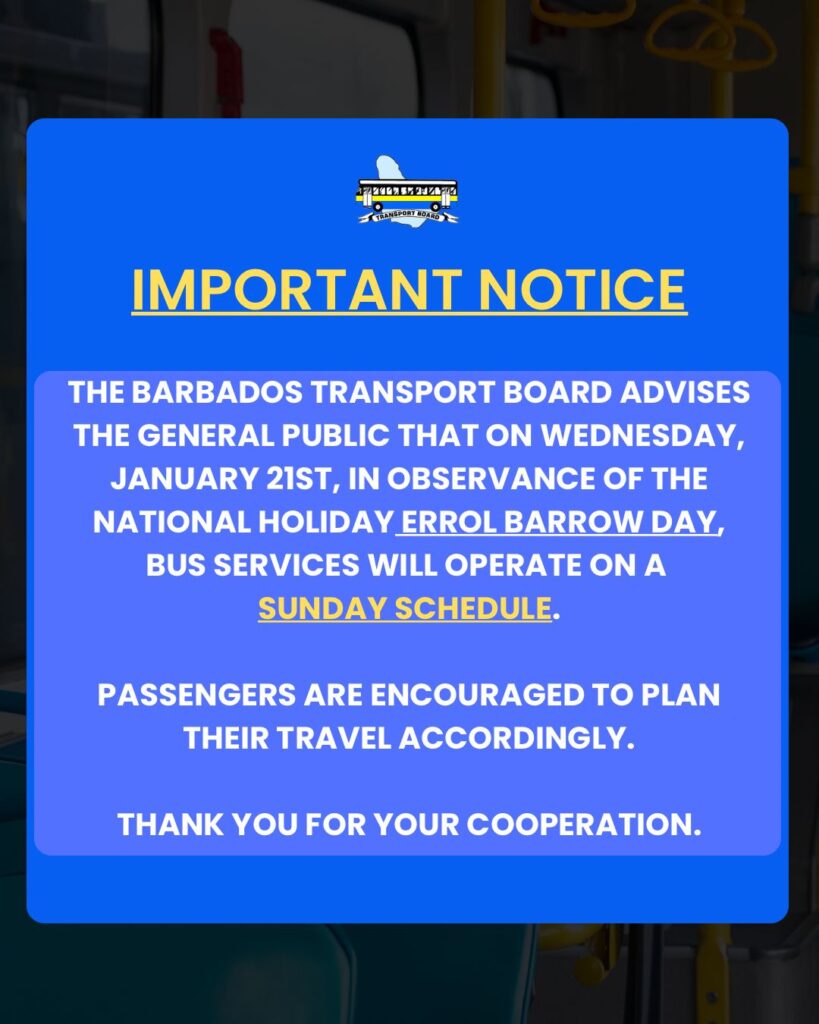 TRANSPORT BOARD

IMPORTANT NOTICE

THE BARBADOS TRANSPORT BOARD ADVISES THE GENERAL PUBLIC THAT ON WEDNESDAY, JANUARY 21ST, IN OBSERVANCE OF THE NATIONAL HOLIDAY ERROL BARROW DAY, BUS SERVICES WILL OPERATE ON A SUNDAY SCHEDULE.

PASSENGERS ARE ENCOURAGED TO PLAN THEIR TRAVEL ACCORDINGLY.

THANK YOU FOR YOUR COOPERATION.